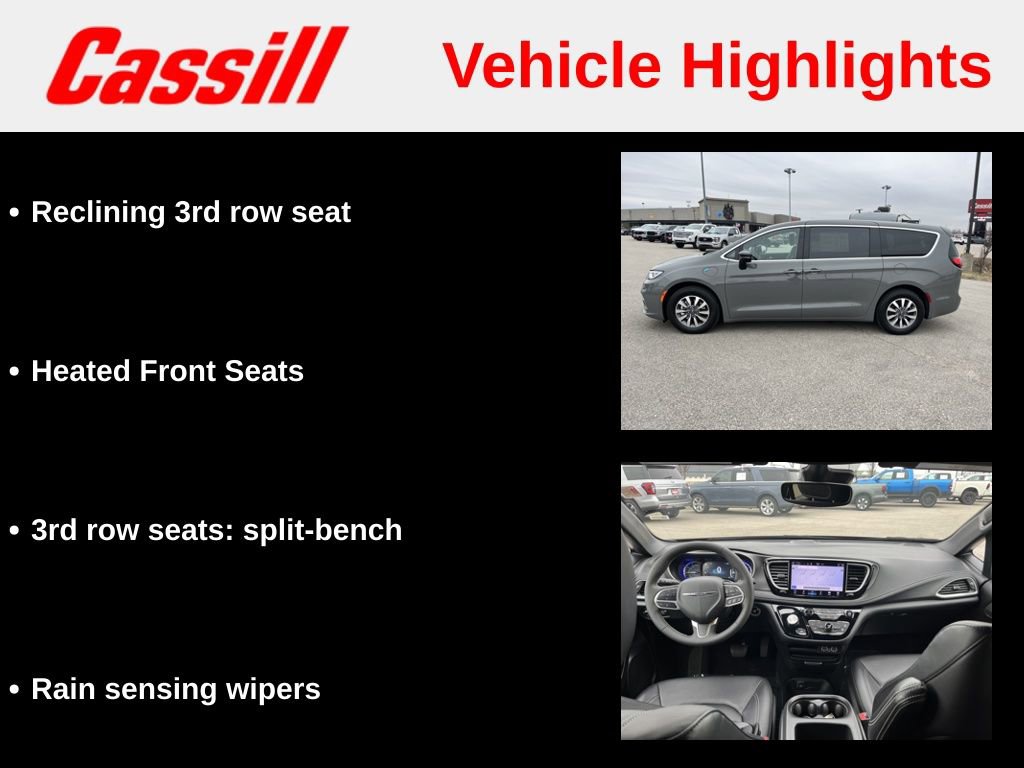 Cassill

Vehicle Highlights

• Reclining 3rd row seat

• Heated Front Seats

• 3rd row seats: split-bench

• Rain sensing wipers